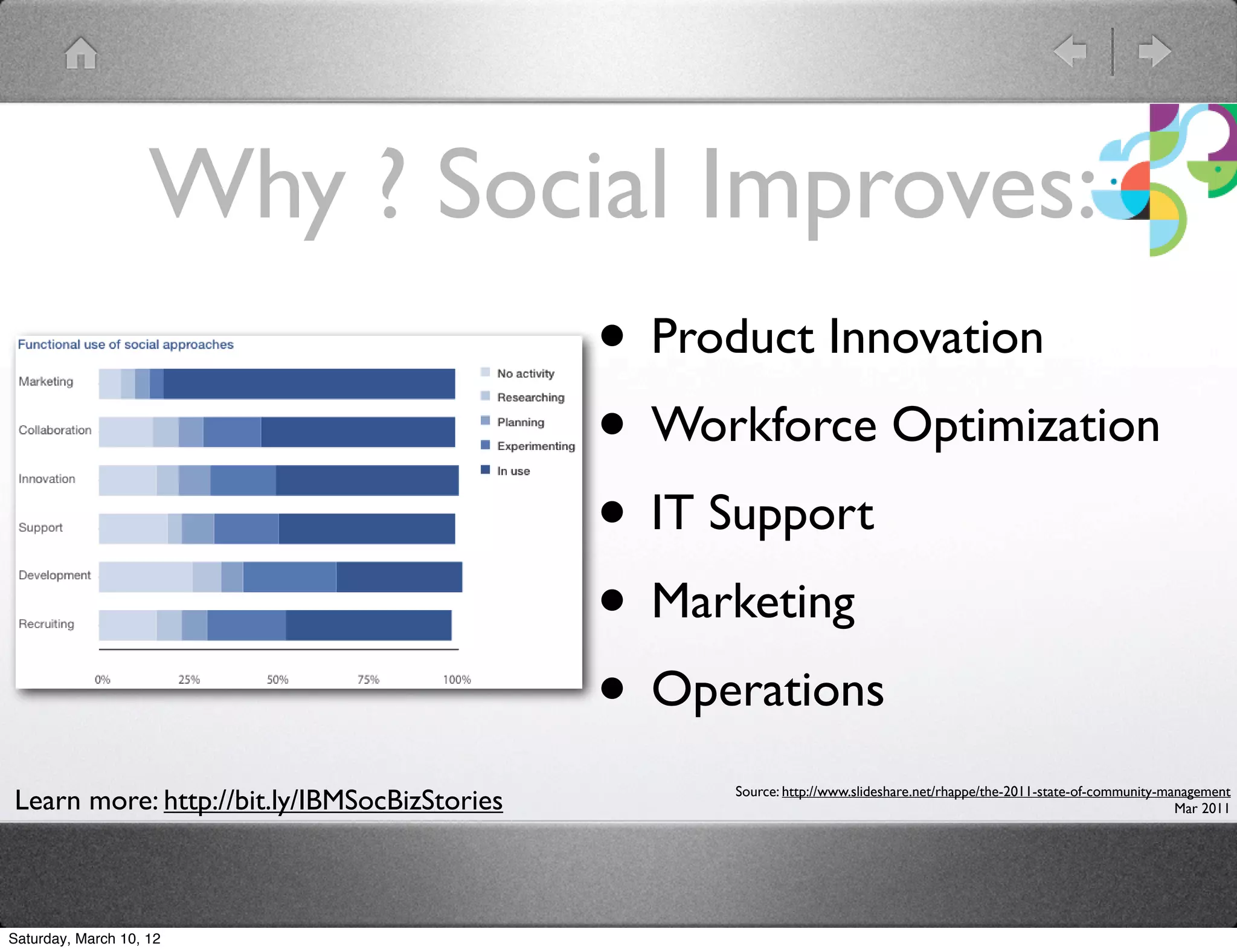 Why ? Social Improves:

Functional use of social approaches

Marketing
Collaboration
Innovation
Support
Development
Recruiting

0% 25% 50% 75% 100%

No activity
Researching
Planning
Experimenting
In use

• Product Innovation
• Workforce Optimization
• IT Support
• Marketing
• Operations

Learn more: http://bit.ly/IBMSocBizStories

Source: http://www.slideshare.net/rhappe/the-2011-state-of-community-management
Mar 2011

Saturday, March 10, 12